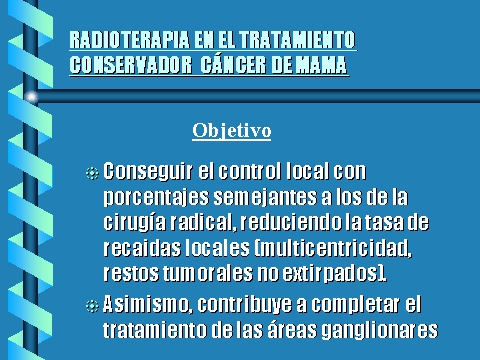 RADIOTERAPIA EN EL TRATAMIENTO CONSERVADOR CÁNCER DE MAMA

Objetivo

Conseguir el control local con porcentajes semejantes a los de la cirugía radical, reduciendo la tasa de recaidas locales (multicentricidad, restos tumorales no extirpados).

Asimismo, contribuye a completar el tratamiento de las áreas ganglionares